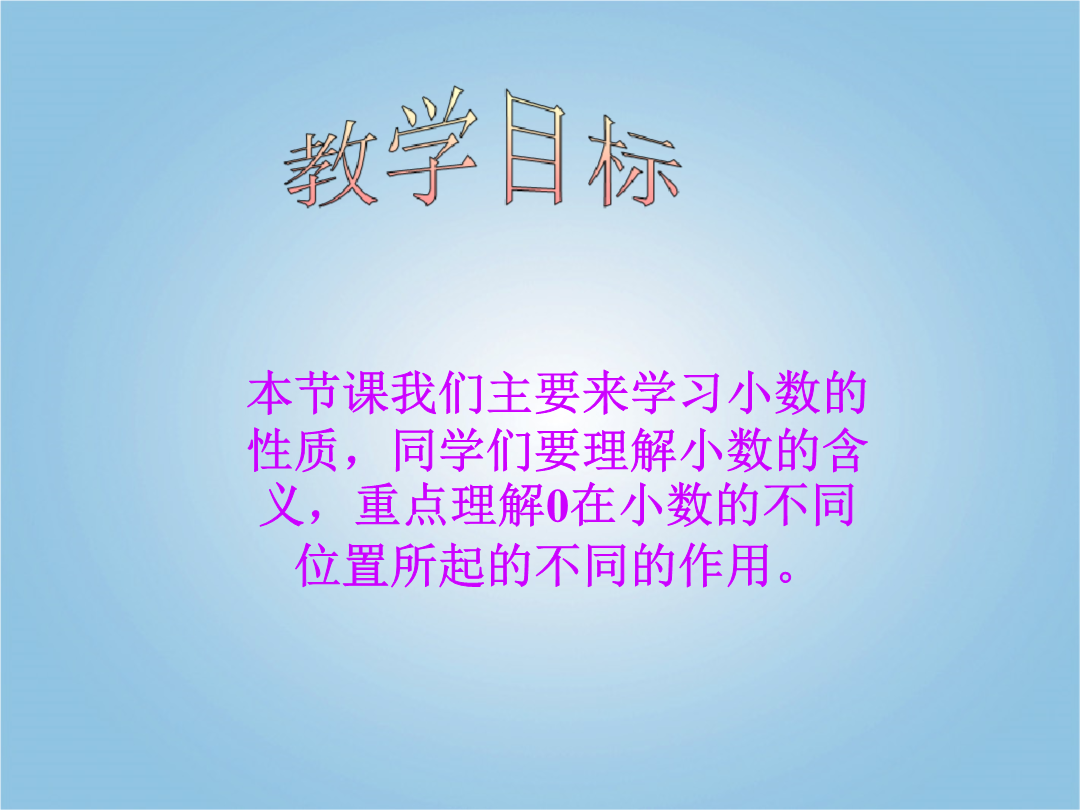 教学目标

本节课我们主要来学习小数的性质，同学们要理解小数的含义，重点理解0在小数的不同位置所起的不同的作用。